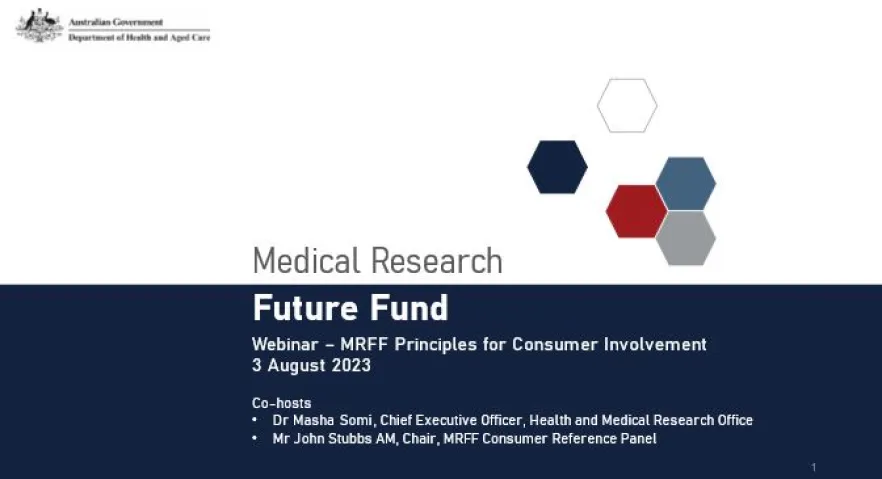 Australian Government
Department of Health and Aged Care

Medical Research
Future Fund

Webinar – MRFF Principles for Consumer Involvement
3 August 2023

Co-hosts
• Dr Masha Somi, Chief Executive Officer, Health and Medical Research Office
• Mr John Stubbs AM, Chair, MRFF Consumer Reference Panel

1